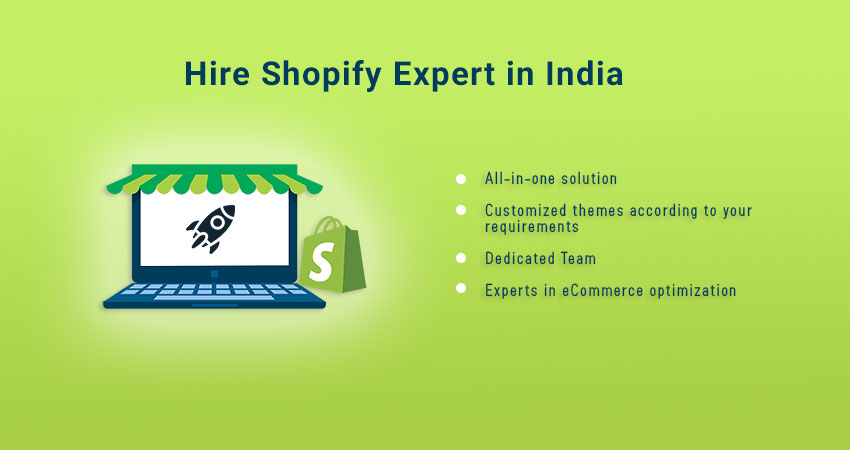 Hire Shopify Expert in India

• All-in-one solution
• Customized themes according to your requirements
• Dedicated Team
• Experts in eCommerce optimization